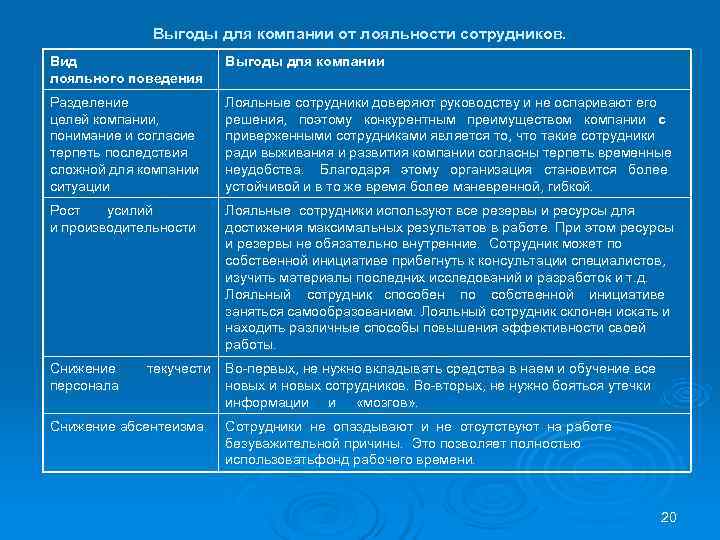 Выгоды для компании от лояльности сотрудников.

| Вид лояльного поведения | Выгоды для компании |
|---|---|
| Разделение целей компании, понимание и согласие терпеть последствия сложной для компании ситуации | Лояльные сотрудники доверяют руководству и не оспаривают его решения, поэтому конкурентным преимуществом компании с приверженными сотрудниками является то, что такие сотрудники ради выживания и развития компании согласны терпеть временные неудобства. Благодаря этому организация становится более устойчивой и в то же время более маневренной, гибкой. |
| Рост усилий и производительности | Лояльные сотрудники используют все резервы и ресурсы для достижения максимальных результатов в работе. При этом ресурсы и резервы не обязательно внутренние. Сотрудник может по собственной инициативе прибегнуть к консультации специалистов, изучить материалы последних исследований и разработок и т.д. Лояльный сотрудник способен по собственной инициативе заняться самообразованием. Лояльный сотрудник склонен искать и находить различные способы повышения эффективности своей работы. |
| Снижение текучести персонала | Во-первых, не нужно вкладывать средства в наем и обучение все новых и новых сотрудников. Во-вторых, не нужно бояться утечки информации и «мозгов». |
| Снижение абсентеизма | Сотрудники не опаздывают и не отсутствуют на работе безуважительной причины. Это позволяет полностью использоватьфонд рабочего времени. |

20